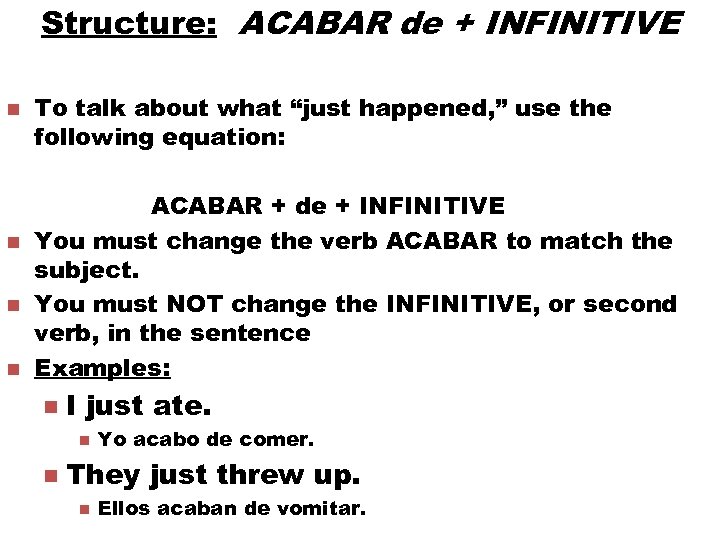 Structure: ACABAR de + INFINITIVE

To talk about what “just happened,” use the following equation:

ACABAR + de + INFINITIVE

You must change the verb ACABAR to match the subject.

You must NOT change the INFINITIVE, or second verb, in the sentence

Examples:

I just ate.

Yo acabo de comer.

They just threw up.

Ellos acaban de vomitar.